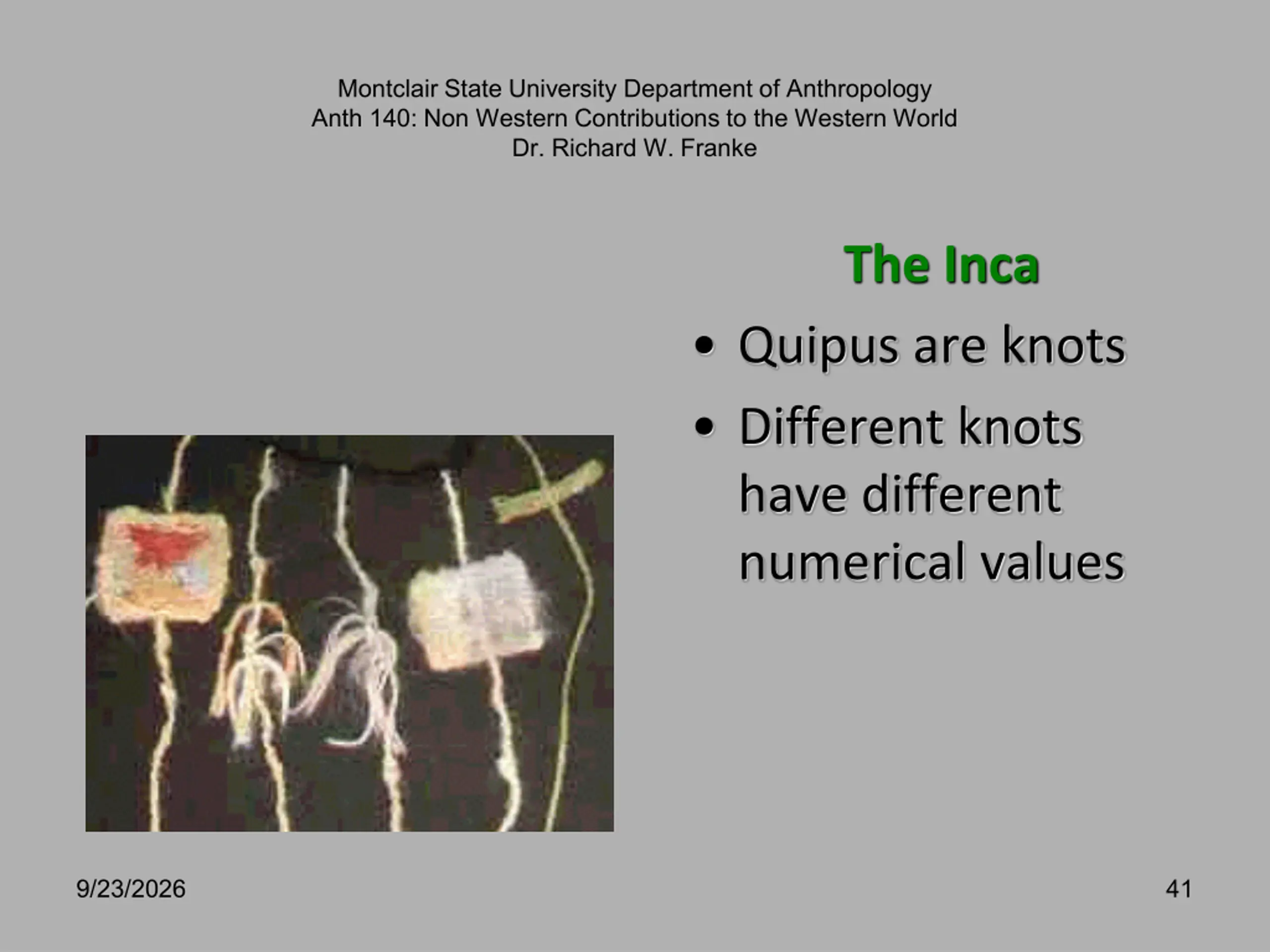 Montclair State University Department of Anthropology
Anth 140: Non Western Contributions to the Western World
Dr. Richard W. Franke

The Inca

• Quipus are knots
• Different knots have different numerical values

9/23/2026

41